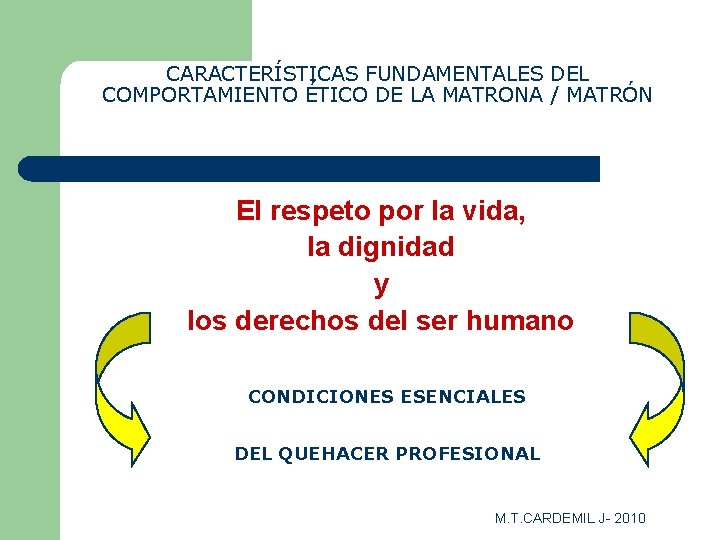 CARACTERÍSTICAS FUNDAMENTALES DEL COMPORTAMIENTO ÉTICO DE LA MATRONA / MATRÓN

El respeto por la vida,
la dignidad
y
los derechos del ser humano

CONDICIONES ESENCIALES

DEL QUEHACER PROFESIONAL

M.T.CARDEMIL J- 2010